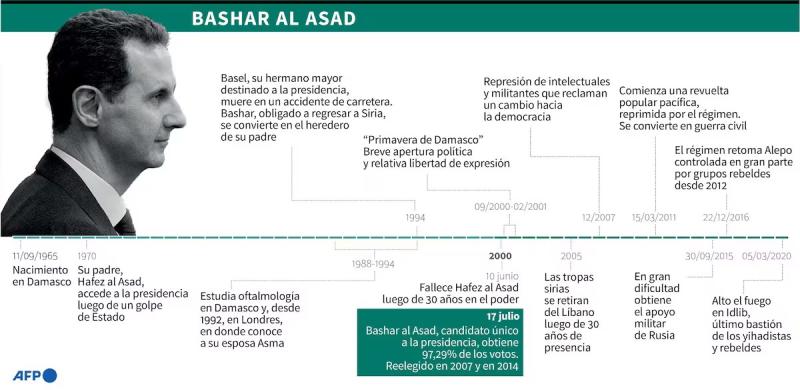 BASHAR AL ASAD

Basel, su hermano mayor destinado a la presidencia, muere en un accidente de carretera. Bashar, obligado a regresar a Siria, se convierte en el heredero de su padre

1994

"Primavera de Damasco" Breve apertura política y relativa libertad de expresión

09/2000-02/2001

Represión de intelectuales y militantes que reclaman un cambio hacia la democracia

12/2007

Comienza una revuelta popular pacífica, reprimida por el régimen. Se convierte en guerra civil

15/03/2011

El régimen retoma Alepo controlada en gran parte por grupos rebeldes desde 2012

22/12/2016

11/09/1965
Nacimiento en Damasco

1970
Su padre, Hafez al Asad, accede a la presidencia luego de un golpe de Estado

1988-1994
Estudia oftalmología en Damasco y, desde 1992, en Londres, en donde conoce a su esposa Asma

2000
10 junio
Fallece Hafez al Asad luego de 30 años en el poder

17 julio
Bashar al Asad, candidato único a la presidencia, obtiene 97,29% de los votos. Reelegido en 2007 y en 2014

2005
Las tropas sirias se retiran del Líbano luego de 30 años de presencia

30/09/2015
En gran dificultad obtiene el apoyo militar de Rusia

05/03/2020
Alto el fuego en Idlib, último bastión de los yihadistas y rebeldes

AFP